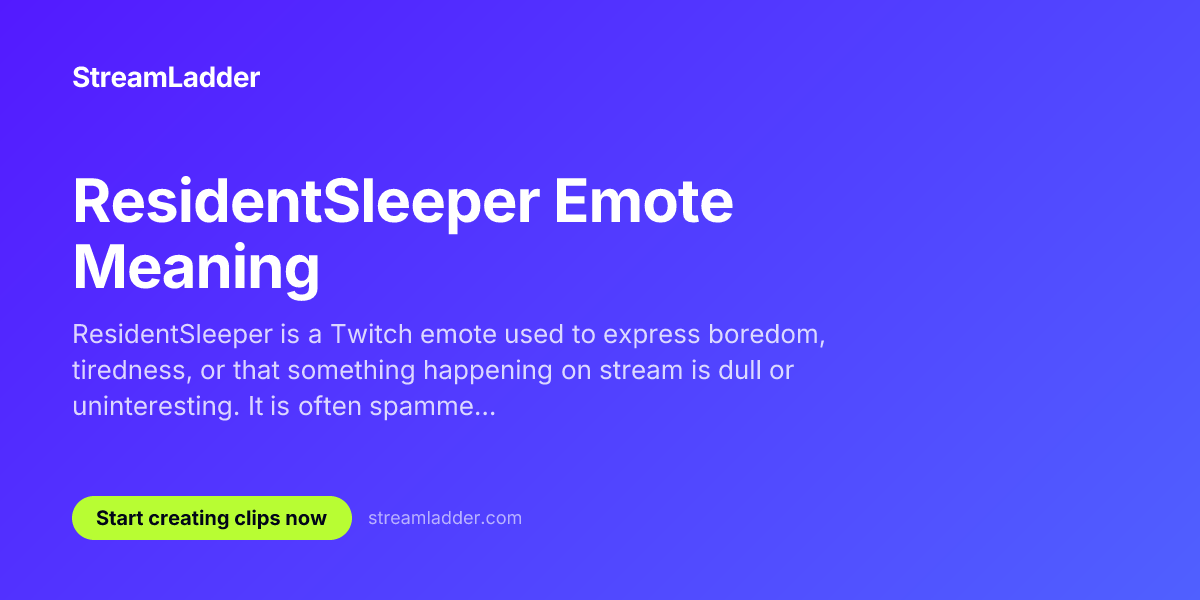 StreamLadder

ResidentSleeper Emote Meaning

ResidentSleeper is a Twitch emote used to express boredom, tiredness, or that something happening on stream is dull or uninteresting. It is often spamme...

Start creating clips now

streamladder.com